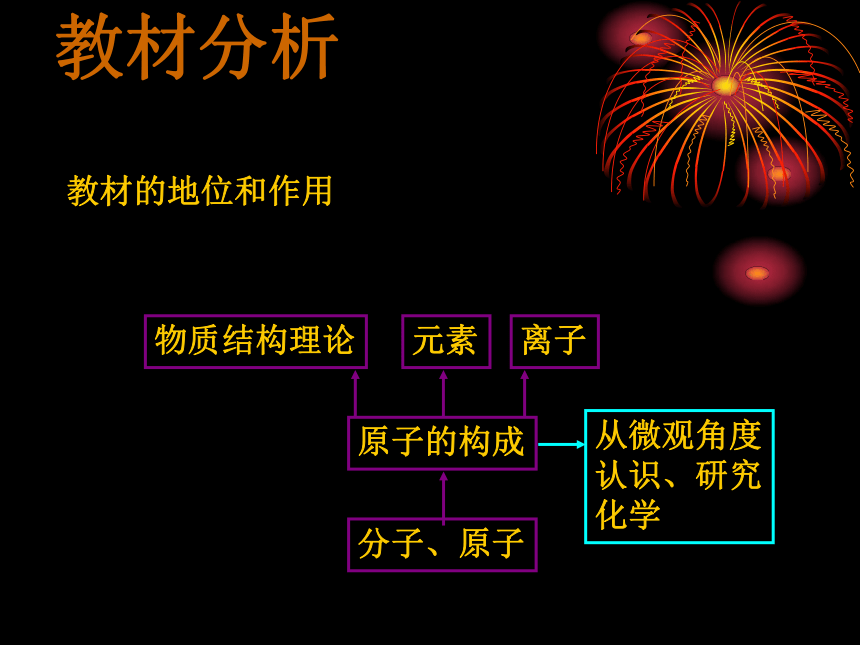 教材分析

教材的地位和作用

物质结构理论

元素

离子

原子的构成

从微观角度认识、研究化学

分子、原子